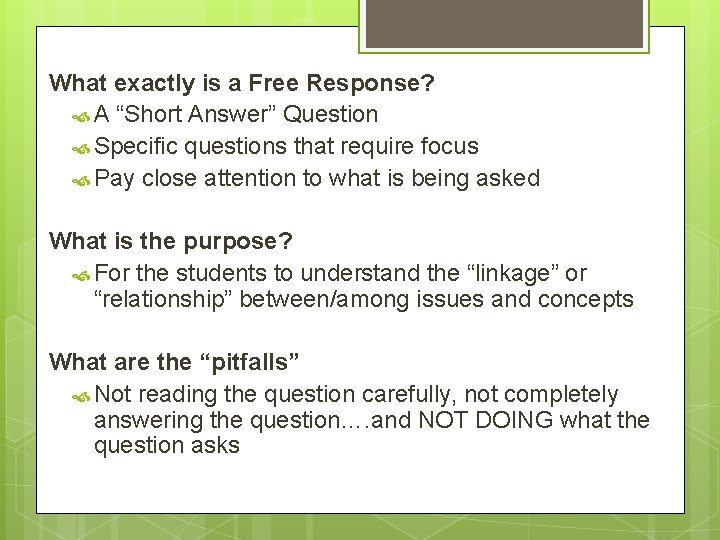 What exactly is a Free Response?

A “Short Answer” Question

Specific questions that require focus

Pay close attention to what is being asked

What is the purpose?

For the students to understand the “linkage” or “relationship” between/among issues and concepts

What are the “pitfalls”

Not reading the question carefully, not completely answering the question….and NOT DOING what the question asks